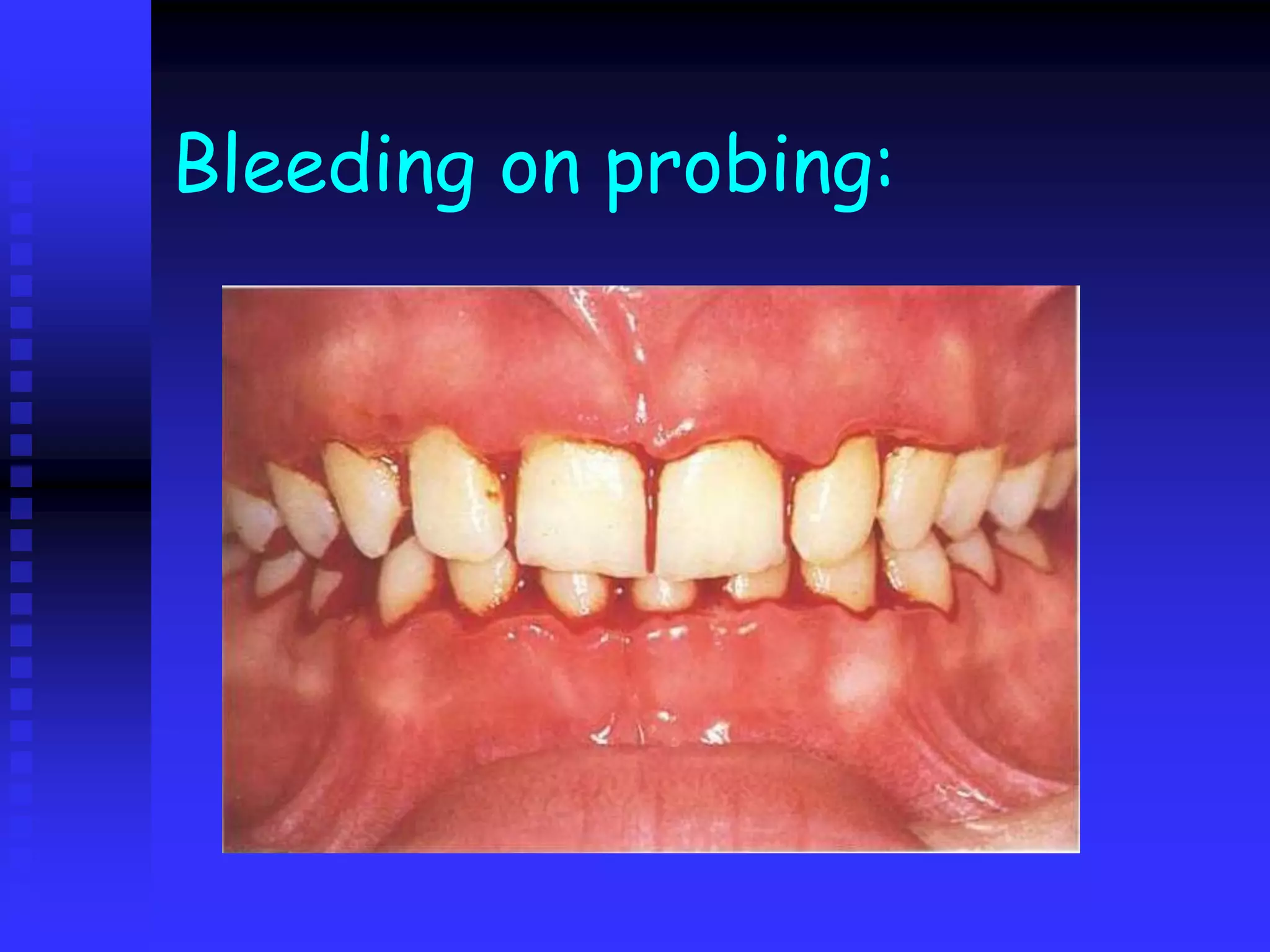 Bleeding on probing: